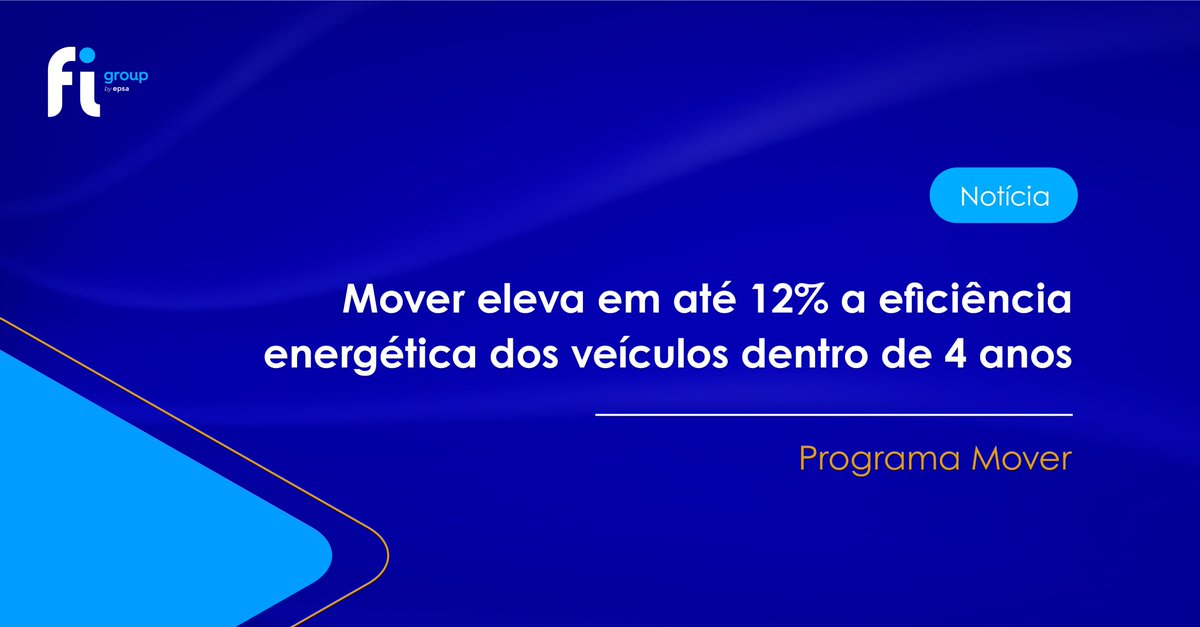 fi group by epsa

Notícia

Mover eleva em até 12% a eficiência energética dos veículos dentro de 4 anos

Programa Mover